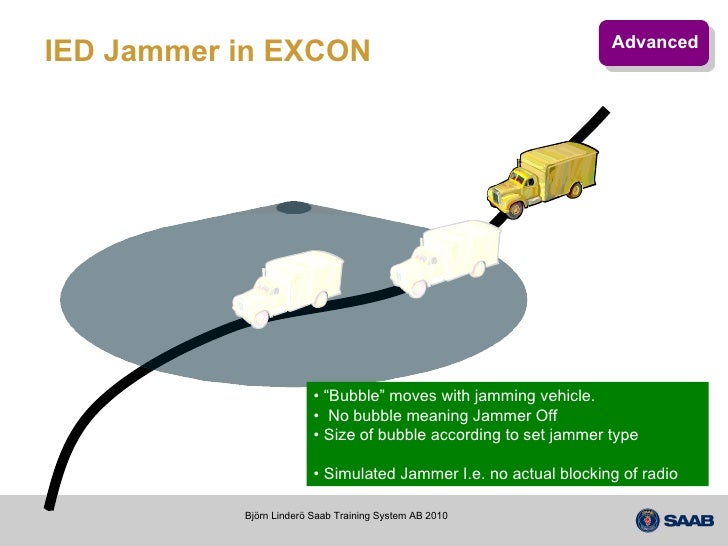 IED Jammer in EXCON

Advanced

• “Bubble” moves with jamming vehicle.
• No bubble meaning Jammer Off
• Size of bubble according to set jammer type

• Simulated Jammer I.e. no actual blocking of radio

Björn Linderö Saab Training System AB 2010

SAAB